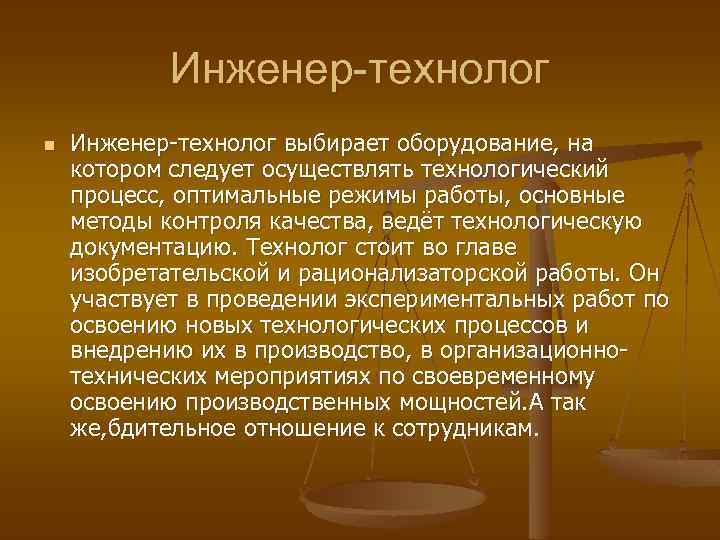 Инженер-технолог

Инженер-технолог выбирает оборудование, на котором следует осуществлять технологический процесс, оптимальные режимы работы, основные методы контроля качества, ведёт технологическую документацию. Технолог стоит во главе изобретательской и рационализаторской работы. Он участвует в проведении экспериментальных работ по освоению новых технологических процессов и внедрению их в производство, в организационно-технических мероприятиях по своевременному освоению производственных мощностей.А так же,бдительное отношение к сотрудникам.